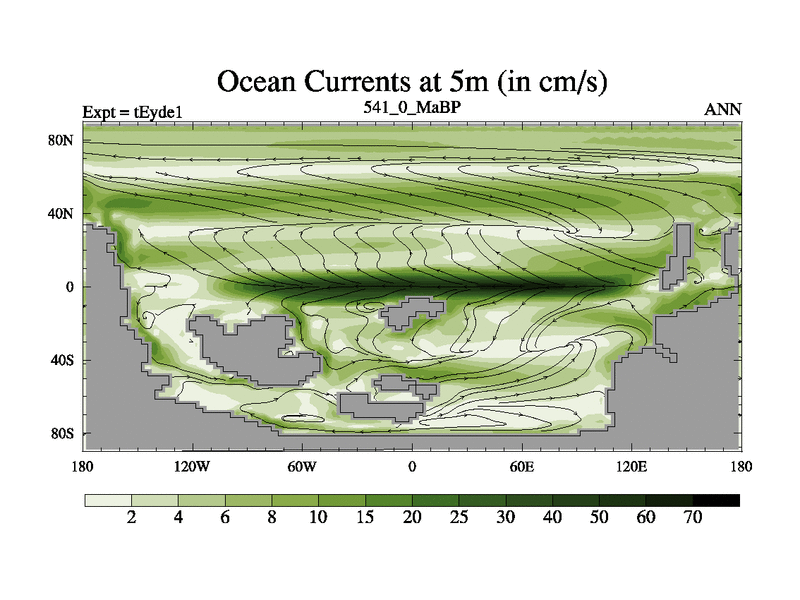 Ocean Currents at 5m (in cm/s)

Expt = tEyde1

541_0_MaBP

ANN

80N
40N
0
40S
80S

180
120W
60W
0
60E
120E
180

2
4
6
8
10
15
20
25
30
40
50
60
70